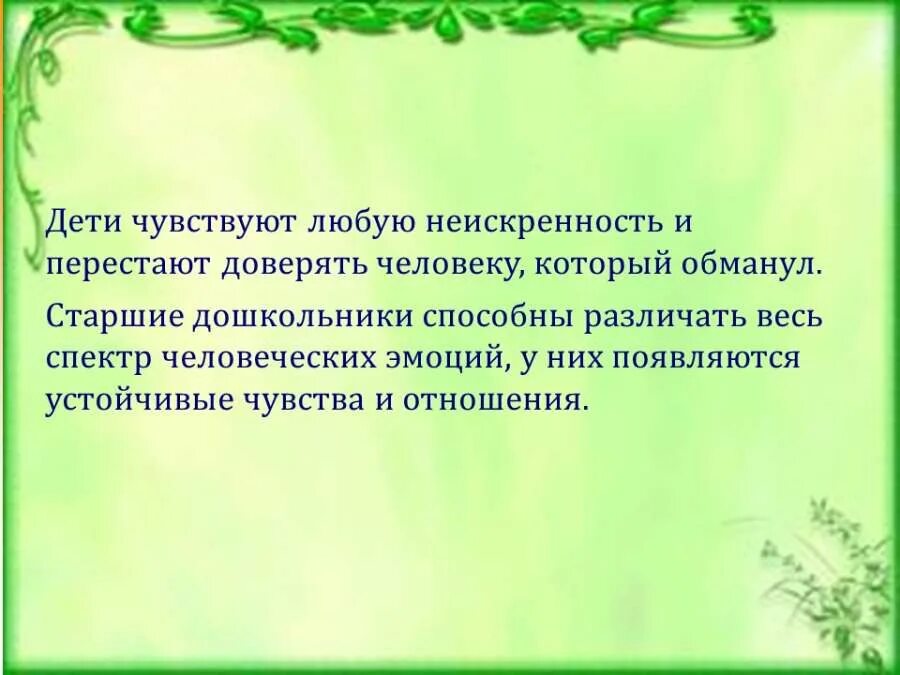 Дети чувствуют любую неискренность и перестают доверять человеку, который обманул.

Старшие дошкольники способны различать весь спектр человеческих эмоций, у них появляются устойчивые чувства и отношения.